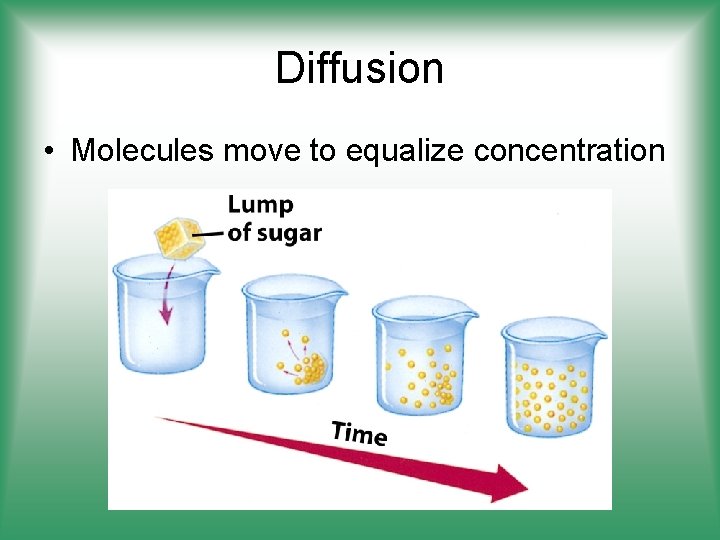 Diffusion

• Molecules move to equalize concentration

Lump of sugar

Time